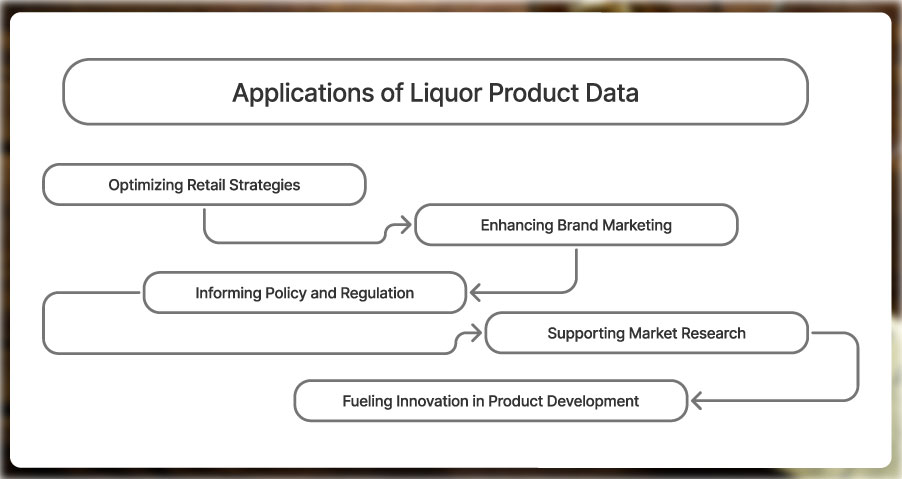 Applications of Liquor Product Data

Optimizing Retail Strategies

Enhancing Brand Marketing

Informing Policy and Regulation

Supporting Market Research

Fueling Innovation in Product Development